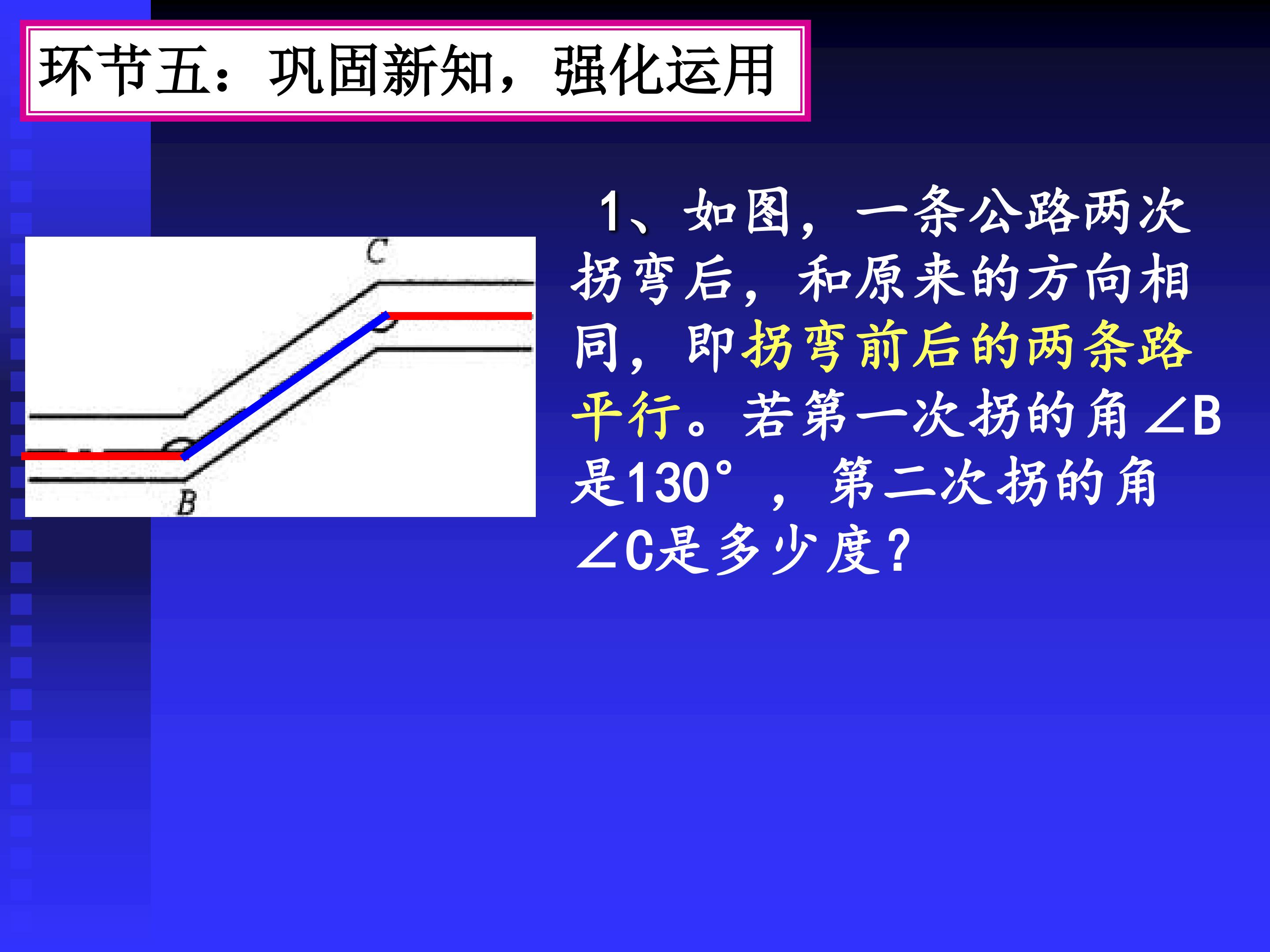 环节五：巩固新知，强化运用

C

B

1、如图，一条公路两次拐弯后，和原来的方向相同，即拐弯前后的两条路平行。若第一次拐的角∠B是130°，第二次拐的角∠C是多少度?